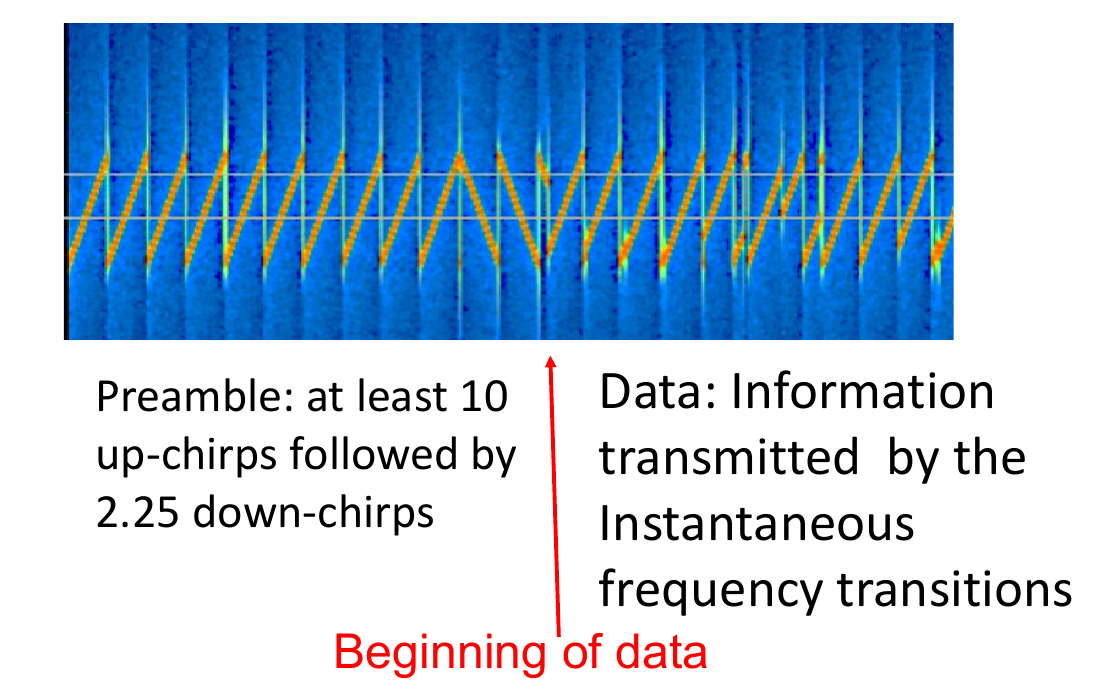 Preamble: at least 10 up-chirps followed by 2.25 down-chirps

Data: Information transmitted by the Instantaneous frequency transitions

Beginning of data